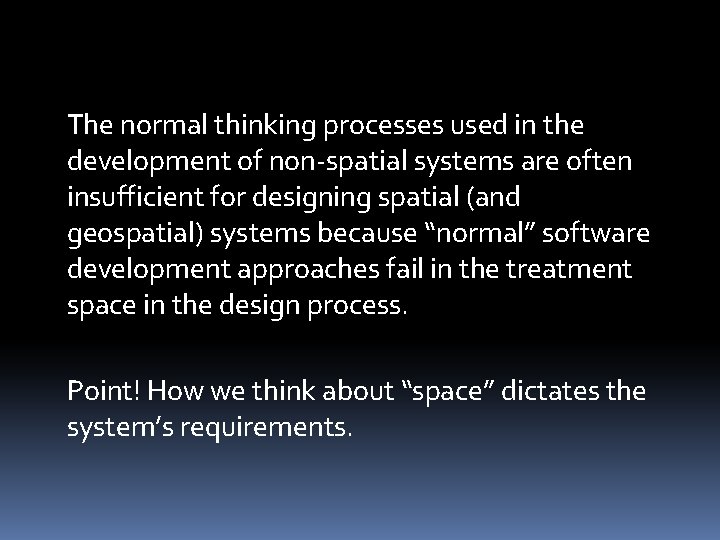 The normal thinking processes used in the development of non-spatial systems are often insufficient for designing spatial (and geospatial) systems because “normal” software development approaches fail in the treatment space in the design process.

Point! How we think about “space” dictates the system’s requirements.